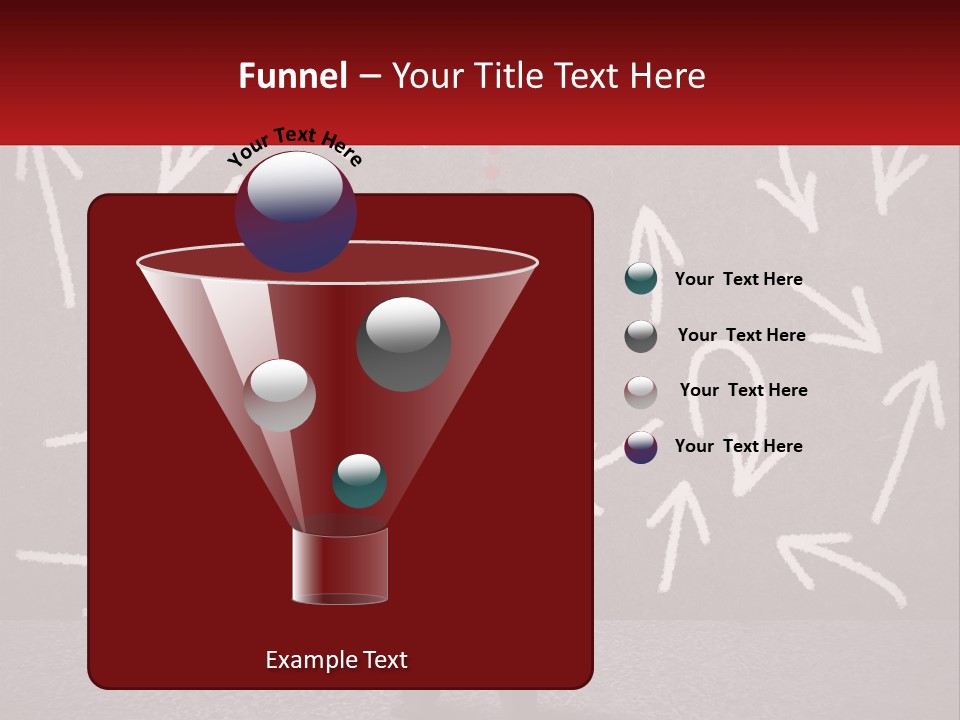 Funnel – Your Title Text Here

Your Text Here

Your Text Here

Your Text Here

Your Text Here

Your Text Here

Example Text